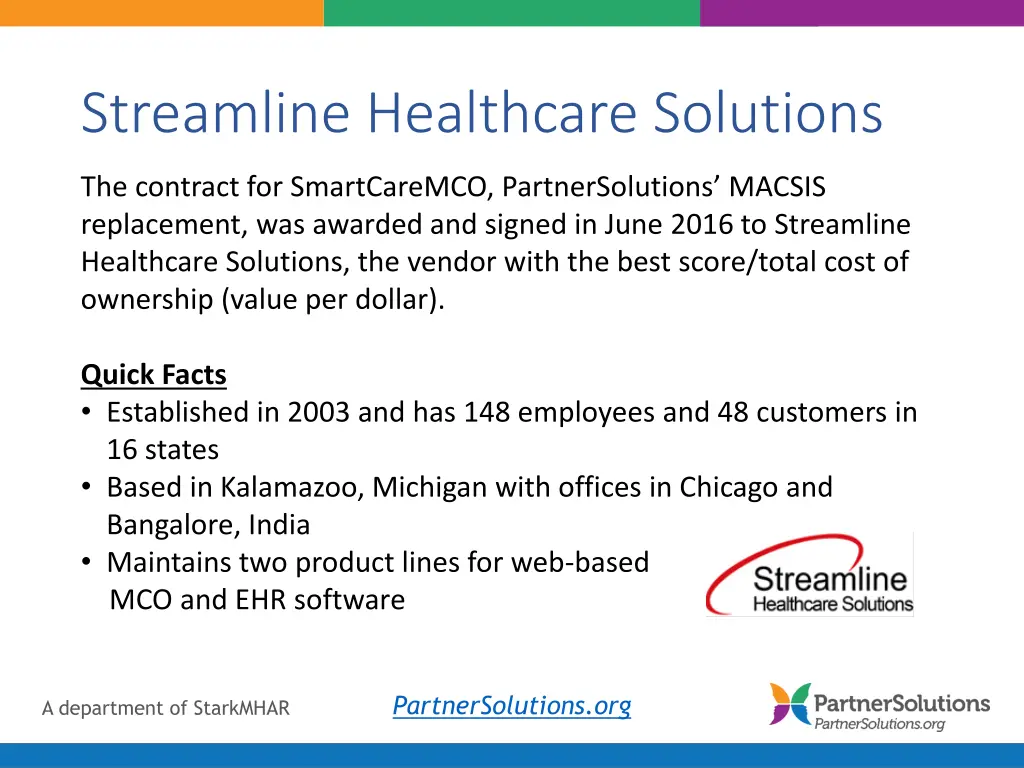 Streamline Healthcare Solutions

The contract for SmartCareMCO, PartnerSolutions' MACSIS replacement, was awarded and signed in June 2016 to Streamline Healthcare Solutions, the vendor with the best score/total cost of ownership (value per dollar).

Quick Facts
• Established in 2003 and has 148 employees and 48 customers in 16 states
• Based in Kalamazoo, Michigan with offices in Chicago and Bangalore, India
• Maintains two product lines for web-based MCO and EHR software

Streamline
Healthcare Solutions

A department of StarkMHAR

PartnerSolutions.org

PartnerSolutions
PartnerSolutions.org